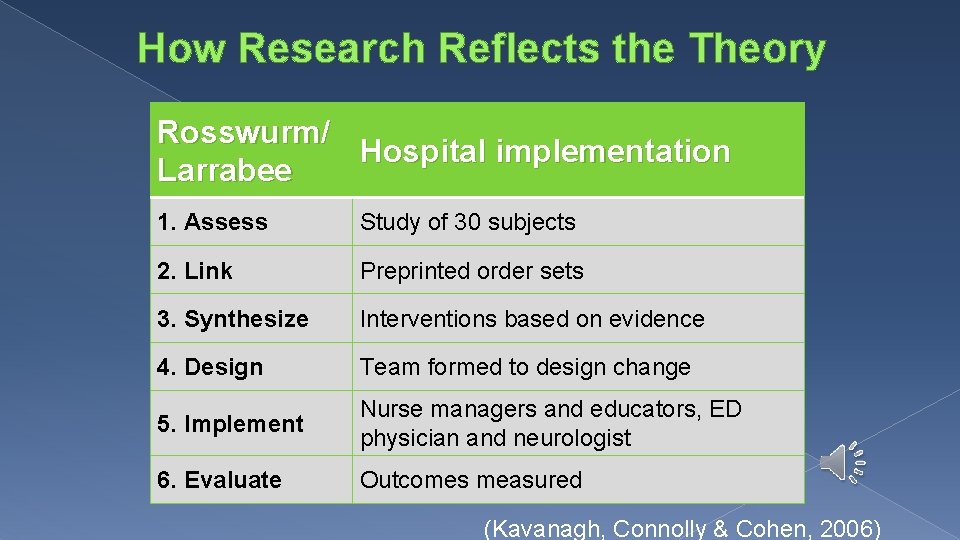 How Research Reflects the Theory

| Rosswurm/ Larrabee | Hospital implementation |
|---|---|
| 1. Assess | Study of 30 subjects |
| 2. Link | Preprinted order sets |
| 3. Synthesize | Interventions based on evidence |
| 4. Design | Team formed to design change |
| 5. Implement | Nurse managers and educators, ED physician and neurologist |
| 6. Evaluate | Outcomes measured |

(Kavanagh, Connolly & Cohen, 2006)